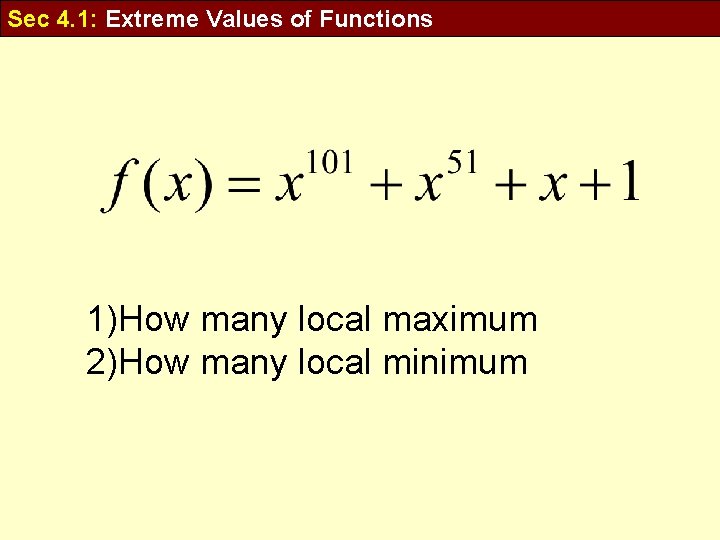 Sec 4.1: Extreme Values of Functions

$f(x) = x^{101} + x^{51} + x + 1$

1)How many local maximum
2)How many local minimum